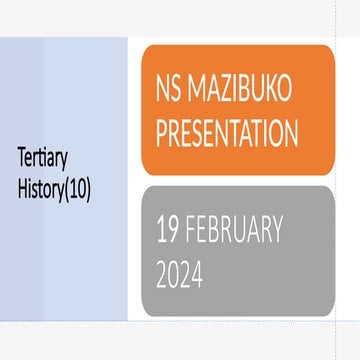 Tertiary History(10)

NS MAZIBUKO PRESENTATION

19 FEBRUARY 2024